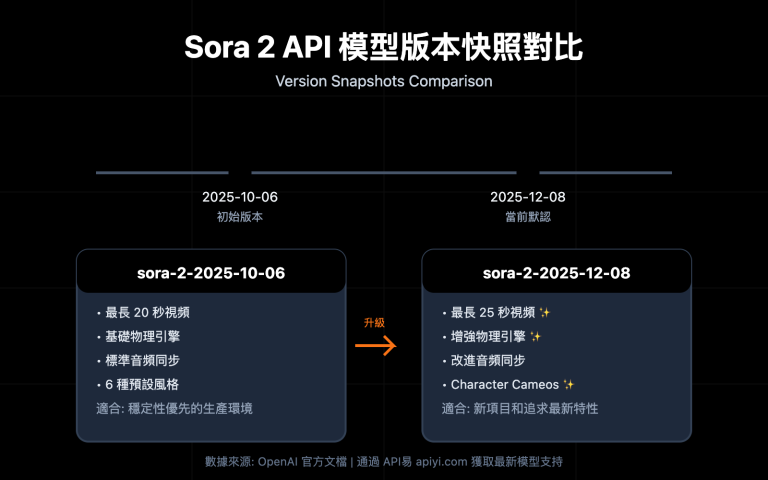 Sora 2 API 模型版本快照對比

Version Snapshots Comparison

2025-10-06
初始版本

2025-12-08
當前默認

sora-2-2025-10-06

• 最長 20 秒視頻
• 基礎物理引擎
• 標準音頻同步
• 6 種預設風格

適合: 穩定性優先的生產環境

升級

sora-2-2025-12-08

• 最長 25 秒視頻 ✨
• 增強物理引擎 ✨
• 改進音頻同步
• Character Cameos ✨

適合: 新項目和追求最新特性

數據來源: OpenAI 官方文檔 | 通過 API易 apiyi.com 獲取最新模型支持